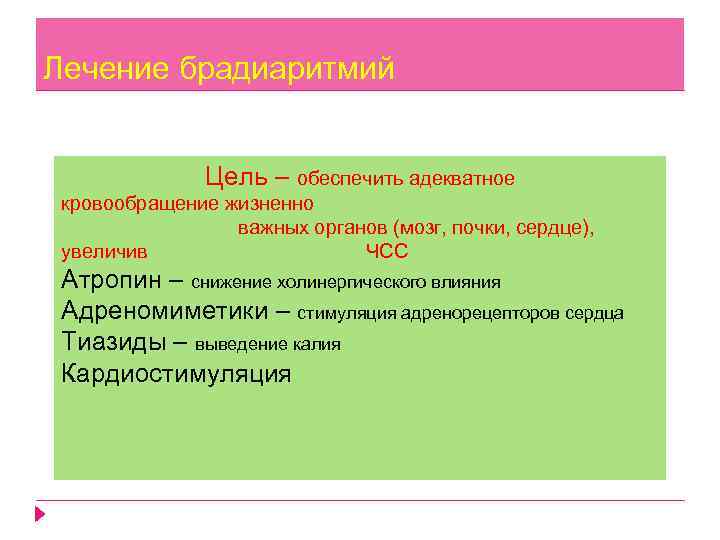 Лечение брадиаритмий

Цель – обеспечить адекватное кровообращение жизненно важных органов (мозг, почки, сердце), увеличив ЧСС

Атропин – снижение холинергического влияния

Адреномиметики – стимуляция адренорецепторов сердца

Тиазиды – выведение калия

Кардиостимуляция